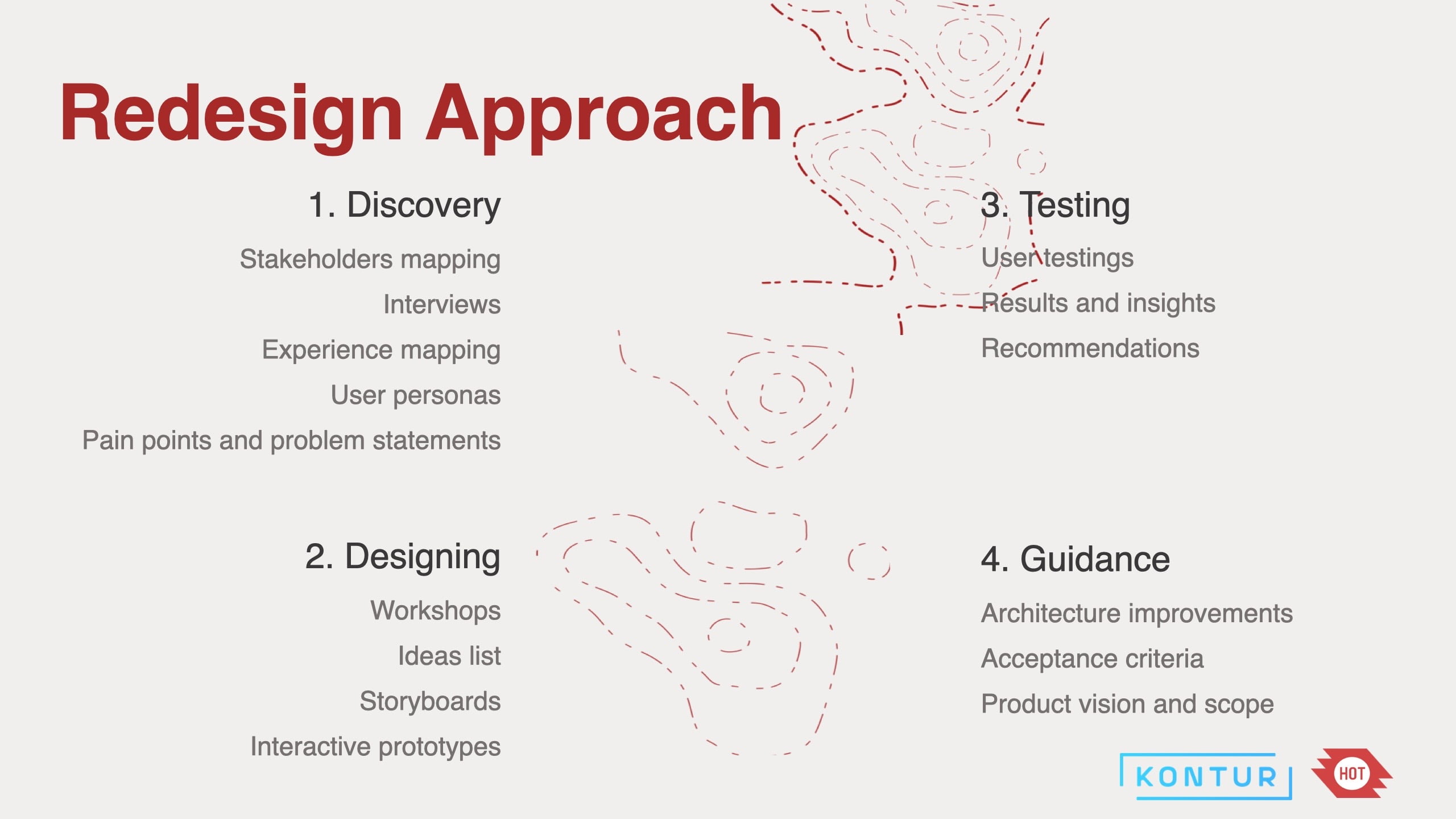 Redesign Approach

1. Discovery

Stakeholders mapping

Interviews

Experience mapping

User personas

Pain points and problem statements

2. Designing

Workshops

Ideas list

Storyboards

Interactive prototypes

3. Testing

User testings

Results and insights

Recommendations

4. Guidance

Architecture improvements

Acceptance criteria

Product vision and scope

KONTUR

HOT